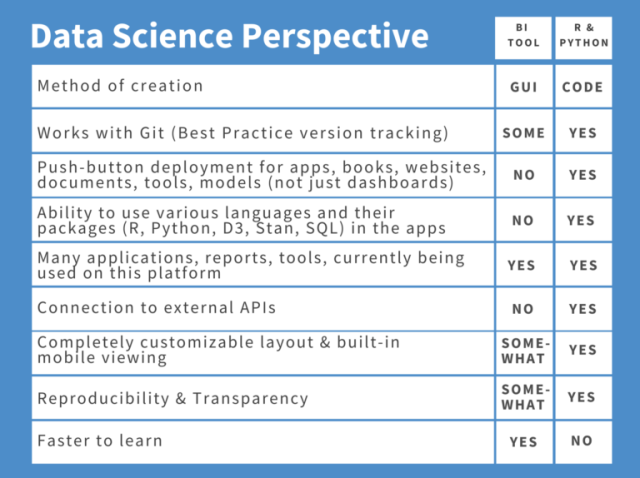 | Data Science Perspective | BI TOOL | R & PYTHON |
|---|---|---|
| Method of creation | GUI | CODE |
| Works with Git (Best Practice version tracking) | SOME | YES |
| Push-button deployment for apps, books, websites, documents, tools, models (not just dashboards) | NO | YES |
| Ability to use various languages and their packages (R, Python, D3, Stan, SQL) in the apps | NO | YES |
| Many applications, reports, tools, currently being used on this platform | YES | YES |
| Connection to external APIs | NO | YES |
| Completely customizable layout & built-in mobile viewing | SOME-WHAT | YES |
| Reproducibility & Transparency | SOME-WHAT | YES |
| Faster to learn | YES | NO |